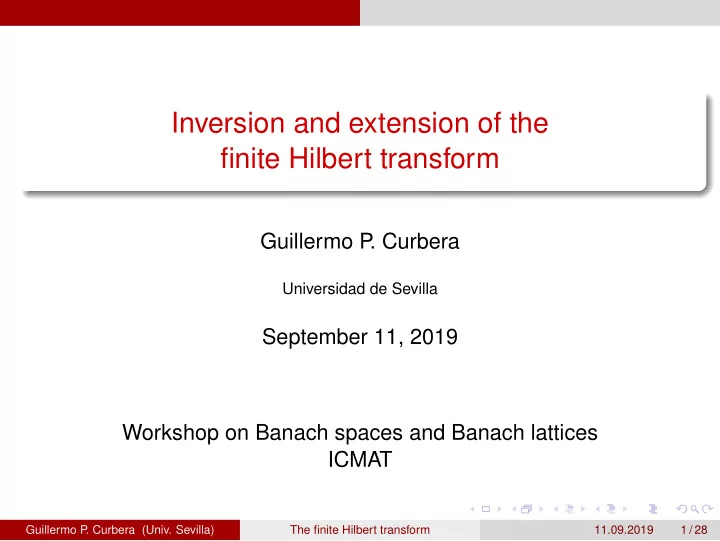 Inversion and extension of the finite Hilbert transform

Guillermo P. Curbera

Universidad de Sevilla

September 11, 2019

Workshop on Banach spaces and Banach lattices
ICMAT

Guillermo P. Curbera (Univ. Sevilla) The finite Hilbert transform 11.09.2019 1 / 28